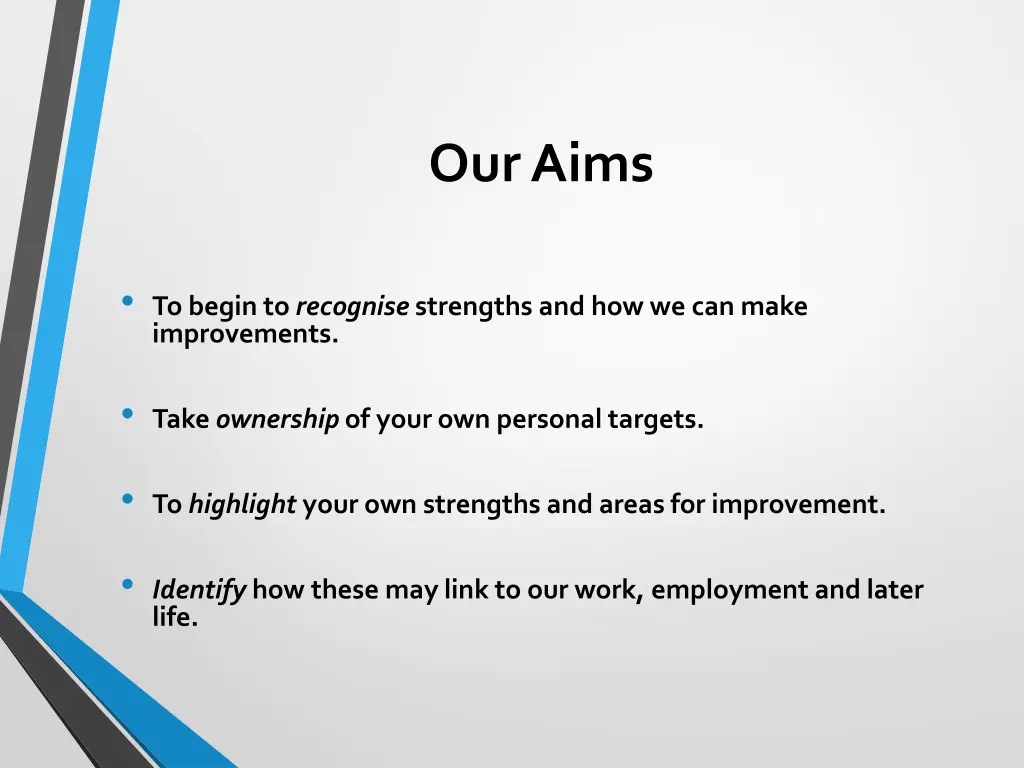 Our Aims

• To begin to recognise strengths and how we can make improvements.

• Take ownership of your own personal targets.

• To highlight your own strengths and areas for improvement.

• Identify how these may link to our work, employment and later life.